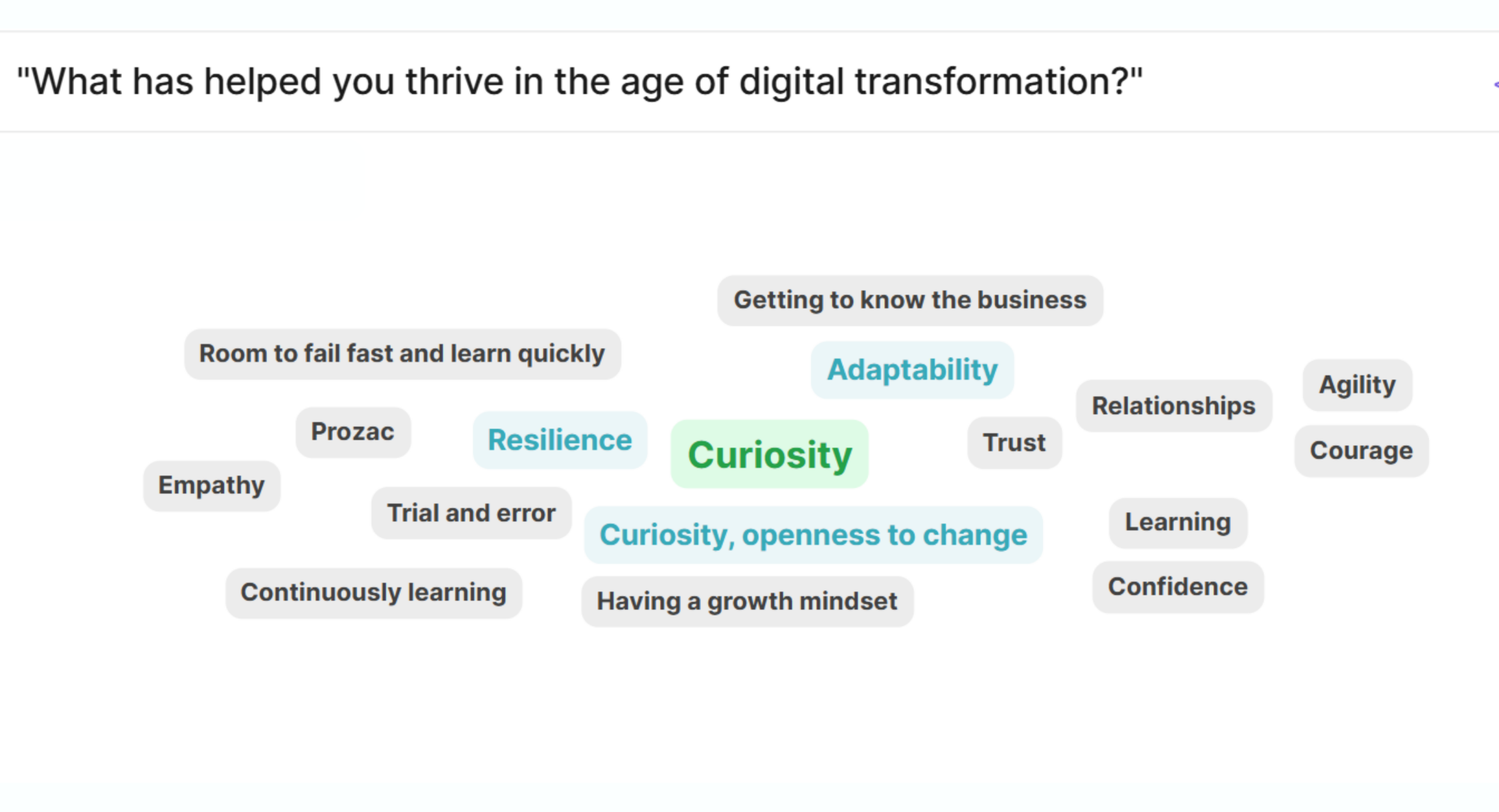 "What has helped you thrive in the age of digital transformation?"

Getting to know the business

Room to fail fast and learn quickly

Adaptability

Agility

Relationships

Prozac

Resilience

Curiosity

Trust

Courage

Empathy

Trial and error

Curiosity, openness to change

Learning

Continuously learning

Having a growth mindset

Confidence